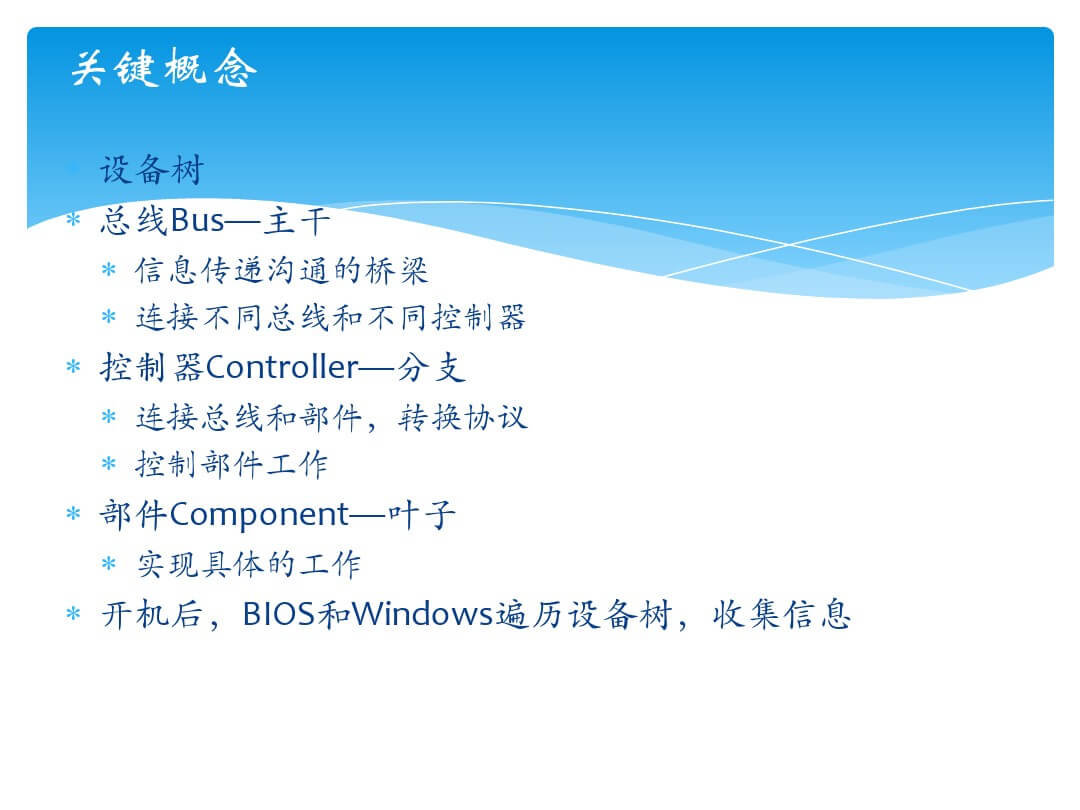 关键概念

* 设备树
* 总线Bus—主干
  * 信息传递沟通的桥梁
  * 连接不同总线和不同控制器
* 控制器Controller—分支
  * 连接总线和部件，转换协议
  * 控制部件工作
* 部件Component—叶子
  * 实现具体的工作
* 开机后，BIOS和Windows遍历设备树，收集信息